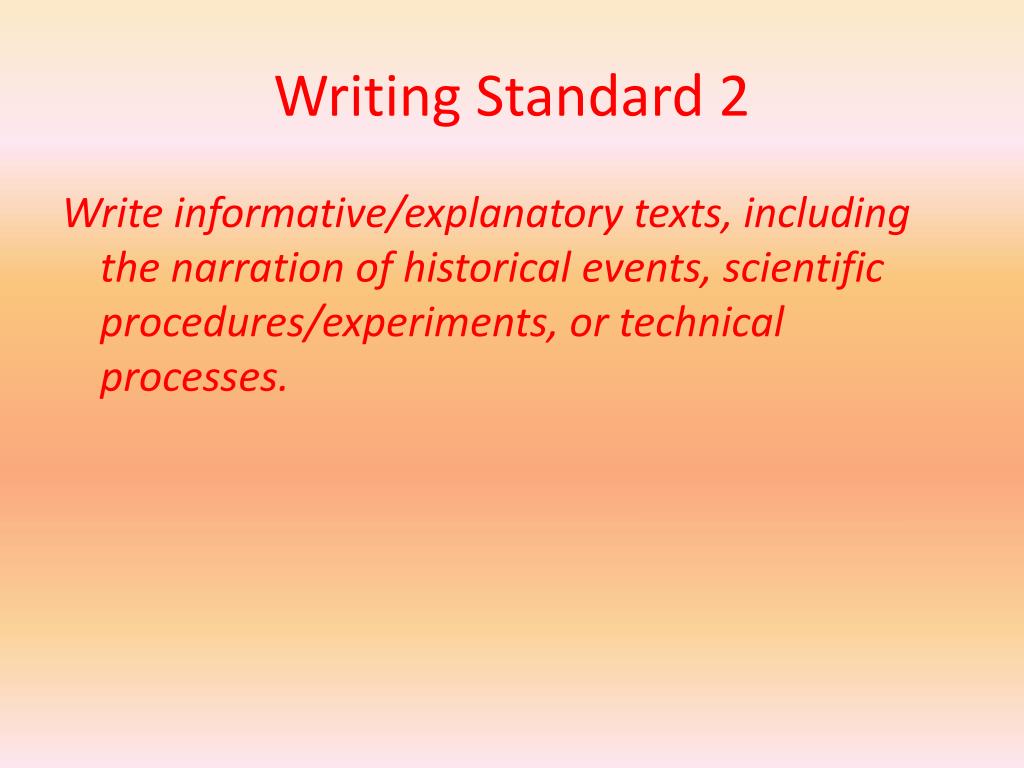 Writing Standard 2

Write informative/explanatory texts, including the narration of historical events, scientific procedures/experiments, or technical processes.